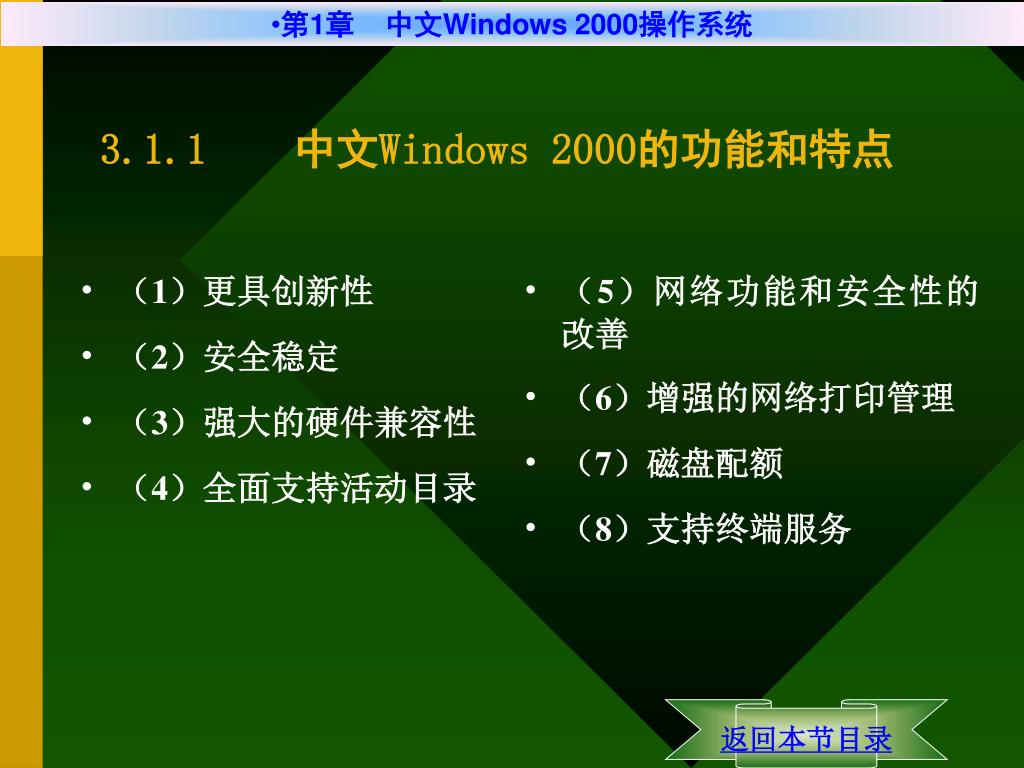 •第1章　中文Windows 2000操作系统

3.1.1　　中文Windows 2000的功能和特点

• （1）更具创新性
• （2）安全稳定
• （3）强大的硬件兼容性
• （4）全面支持活动目录

• （5）网络功能和安全性的改善
• （6）增强的网络打印管理
• （7）磁盘配额
• （8）支持终端服务

返回本节目录